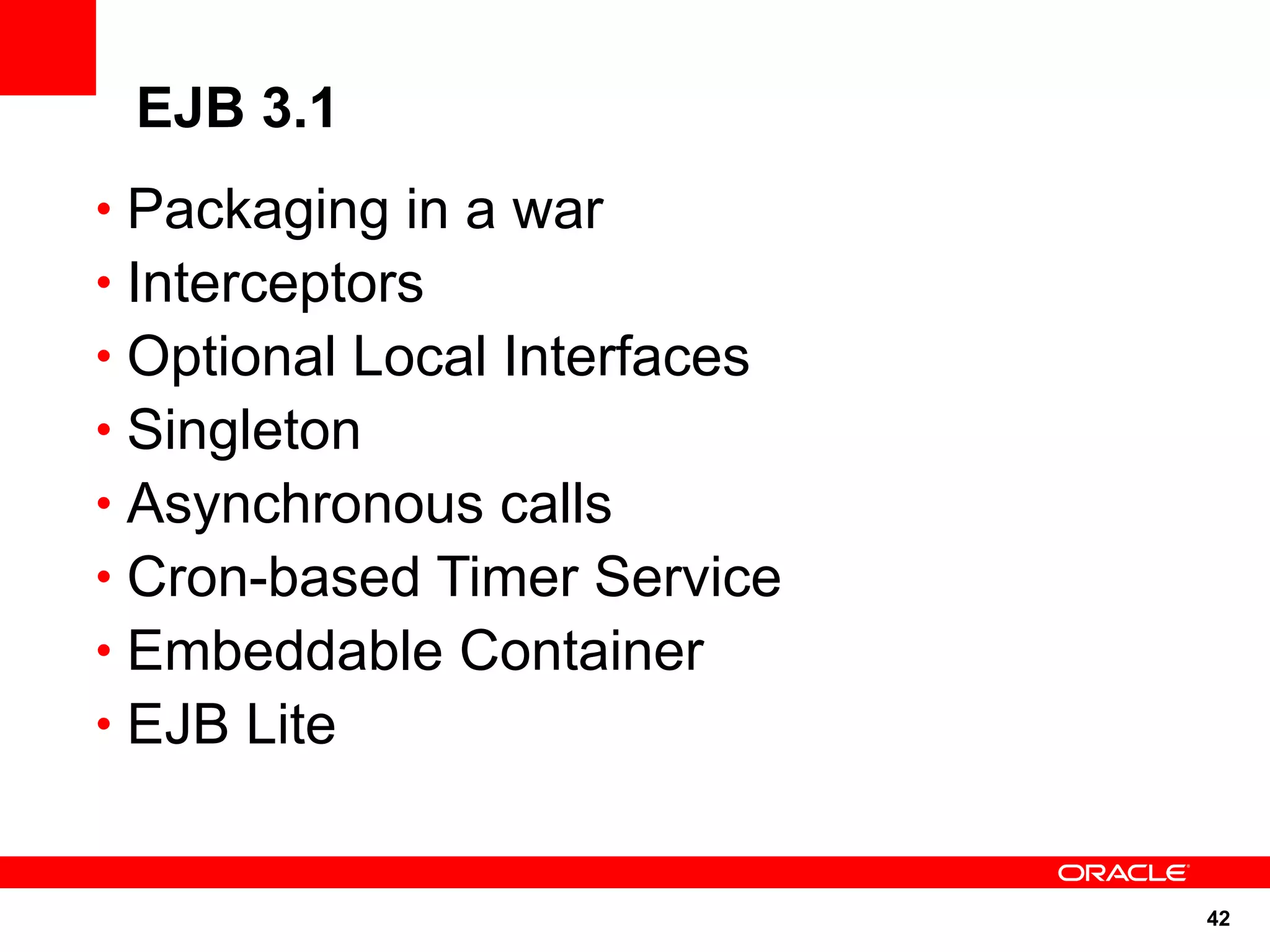 EJB 3.1

• Packaging in a war
• Interceptors
• Optional Local Interfaces
• Singleton
• Asynchronous calls
• Cron-based Timer Service
• Embeddable Container
• EJB Lite

ORACLE

42